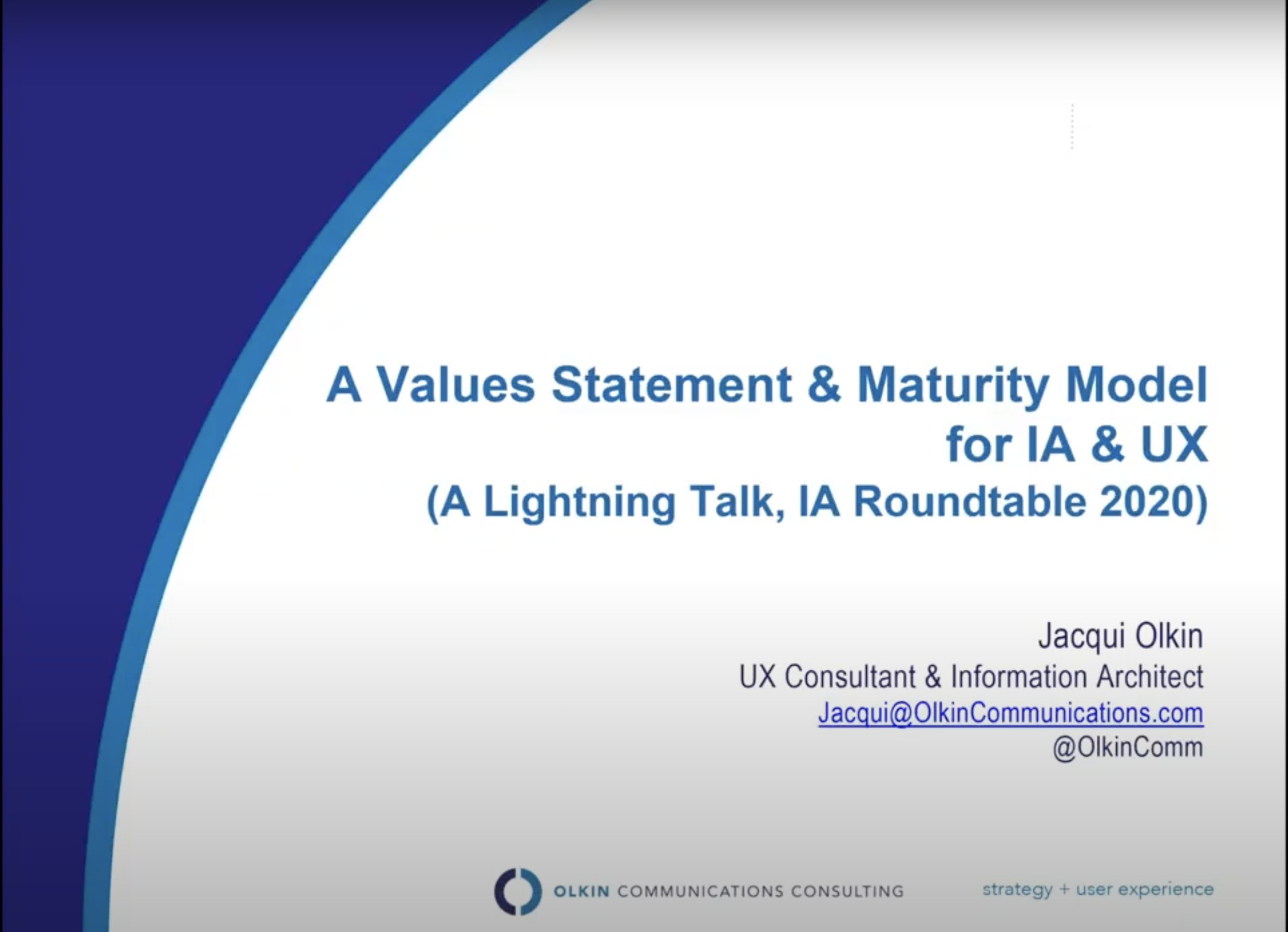 A Values Statement & Maturity Model for IA & UX
(A Lightning Talk, IA Roundtable 2020)

Jacqui Olkin
UX Consultant & Information Architect
Jacqui@OlkinCommunications.com
@OlkinComm

OLKIN COMMUNICATIONS CONSULTING

strategy + user experience